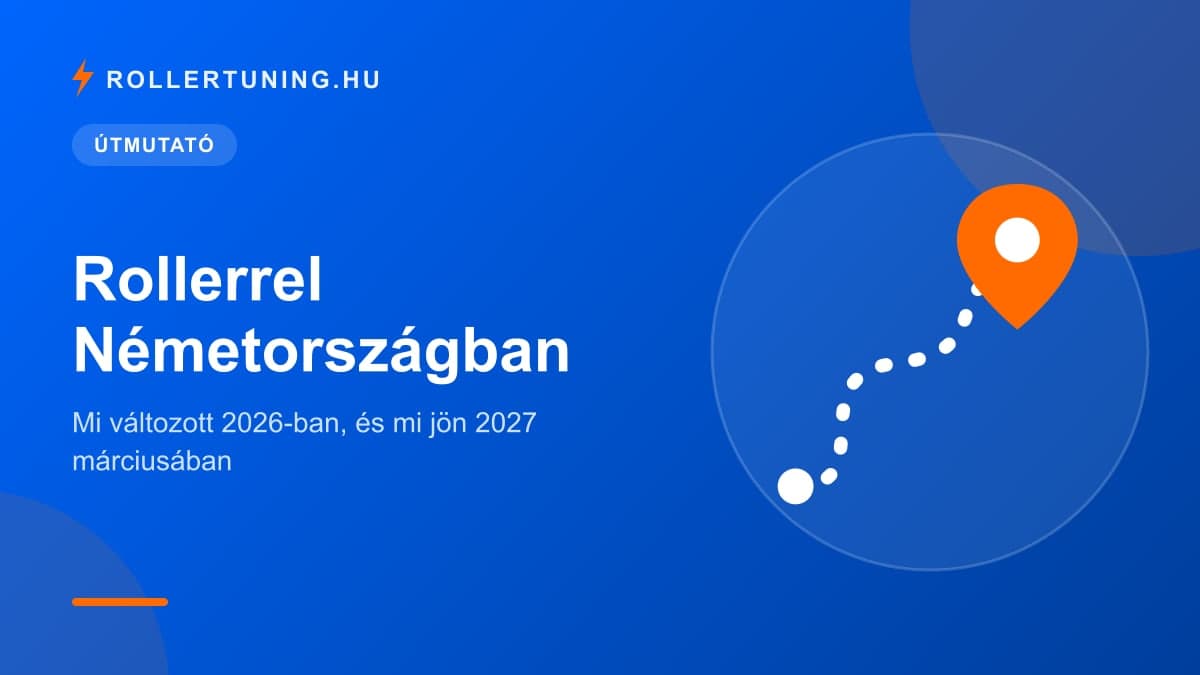 ROLLERTUNING.HU

ÚTMUTATÓ

Rollerrel Németországban

Mi változott 2026-ban, és mi jön 2027 márciusában